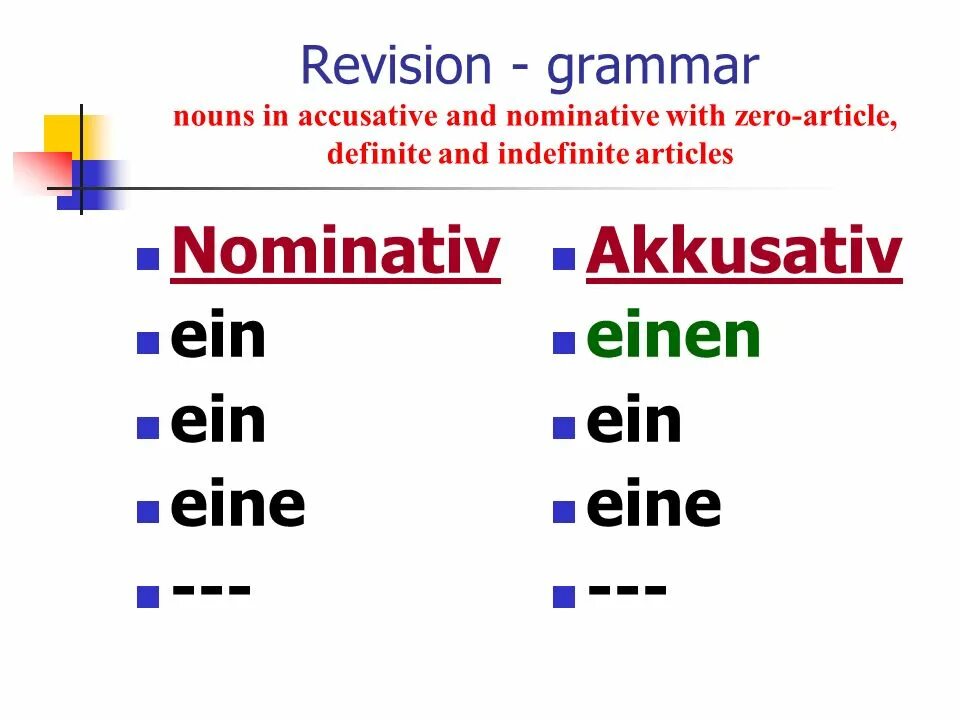 Revision - grammar
nouns in accusative and nominative with zero-article, definite and indefinite articles

- Nominativ
- ein
- ein
- eine
- ---

- Akkusativ
- einen
- ein
- eine
- ---